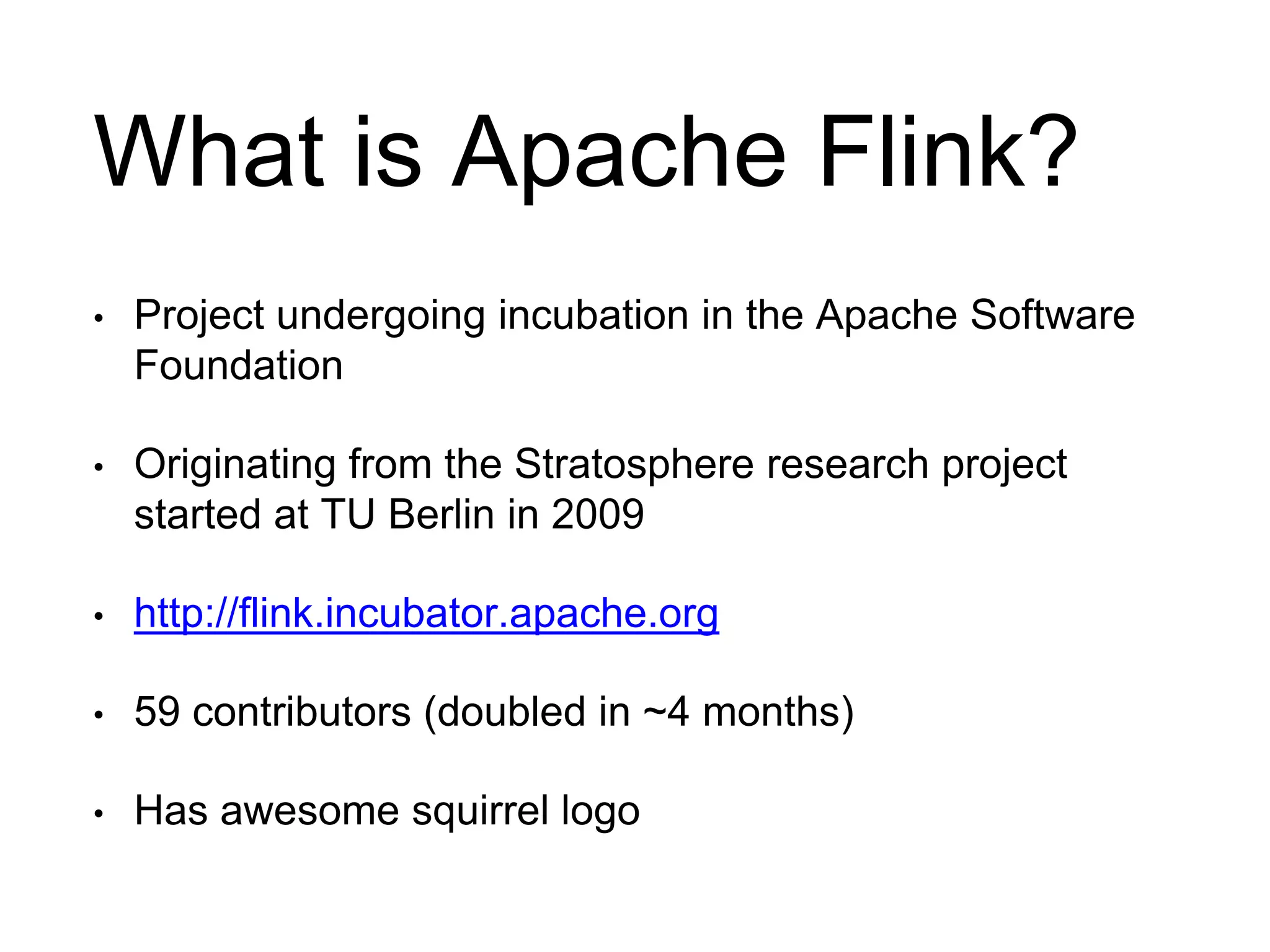 What is Apache Flink?

• Project undergoing incubation in the Apache Software Foundation

• Originating from the Stratosphere research project started at TU Berlin in 2009

• http://flink.incubator.apache.org

• 59 contributors (doubled in ~4 months)

• Has awesome squirrel logo